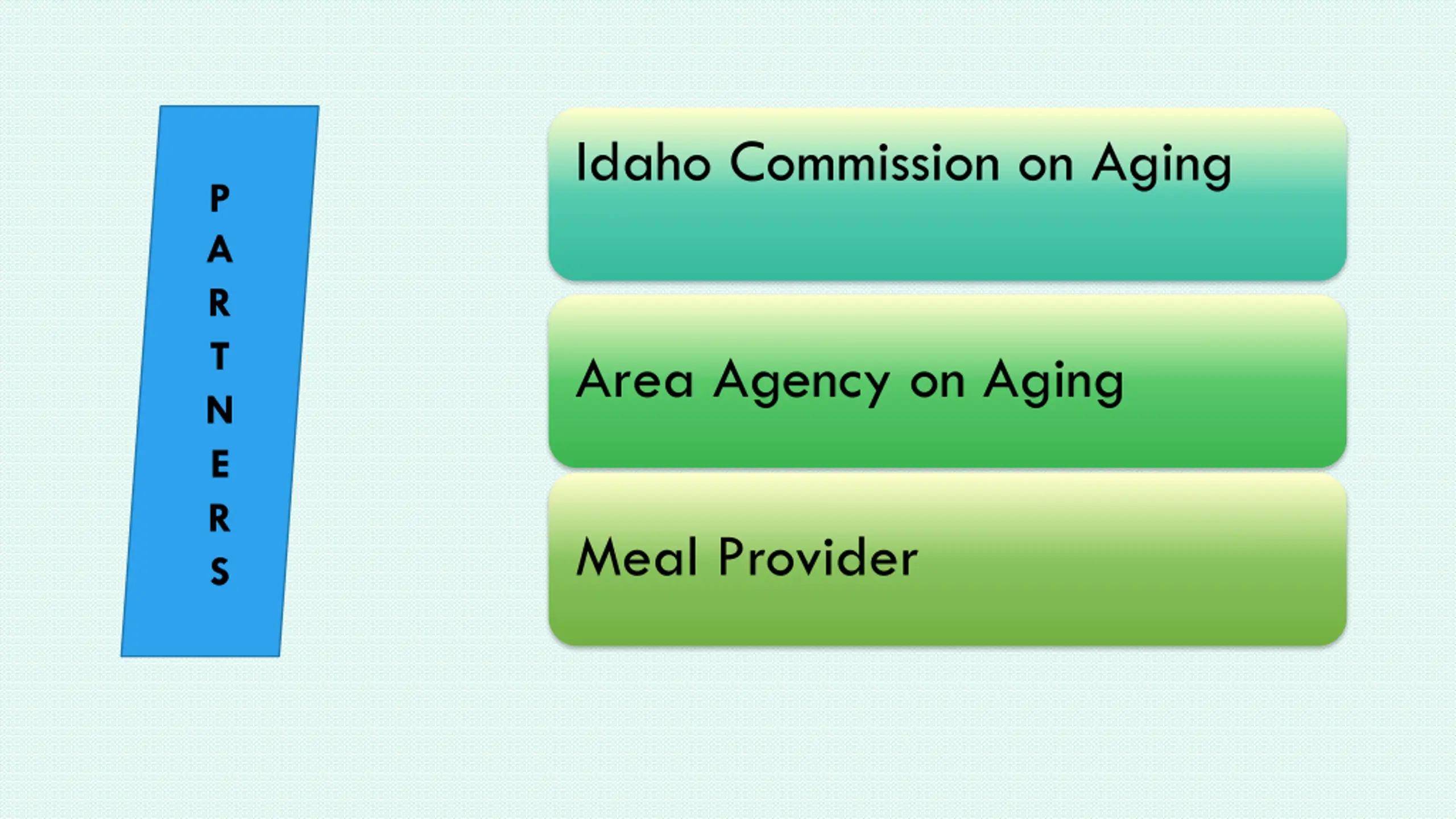 PARTNERS

Idaho Commission on Aging

Area Agency on Aging

Meal Provider